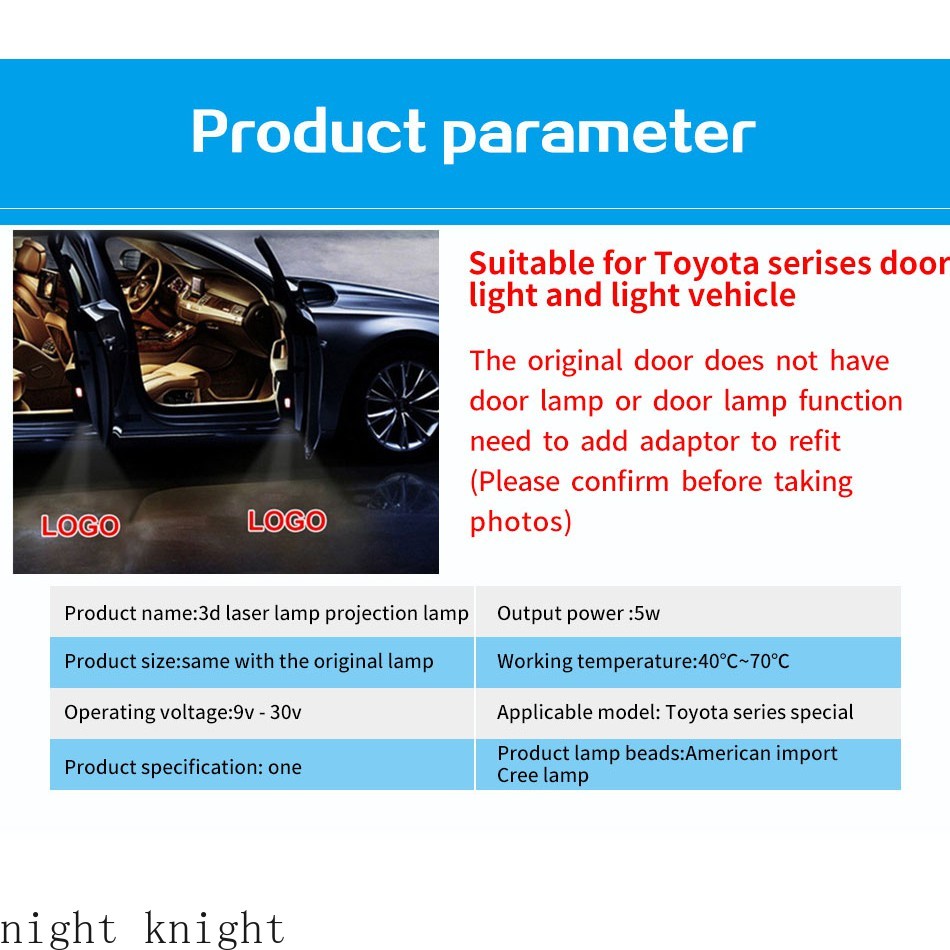 Product parameter

LOGO LOGO

Suitable for Toyota serises door light and light vehicle

The original door does not have door lamp or door lamp function need to add adaptor to refit (Please confirm before taking photos)

| Product name:3d laser lamp projection lamp | Output power :5w |
|---|---|
| Product size:same with the original lamp | Working temperature:40℃~70℃ |
| Operating voltage:9v - 30v | Applicable model: Toyota series special |
| Product specification: one | Product lamp beads:American import Cree lamp |

night knight